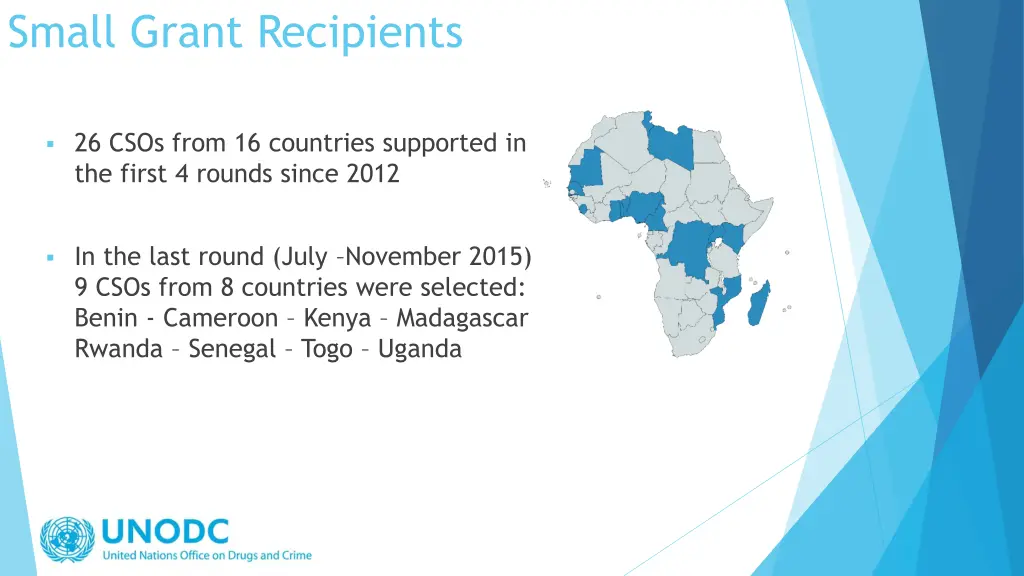 Small Grant Recipients

▪ 26 CSOs from 16 countries supported in the first 4 rounds since 2012

▪ In the last round (July –November 2015) 9 CSOs from 8 countries were selected: Benin - Cameroon – Kenya – Madagascar Rwanda – Senegal – Togo – Uganda

UNODC
United Nations Office on Drugs and Crime